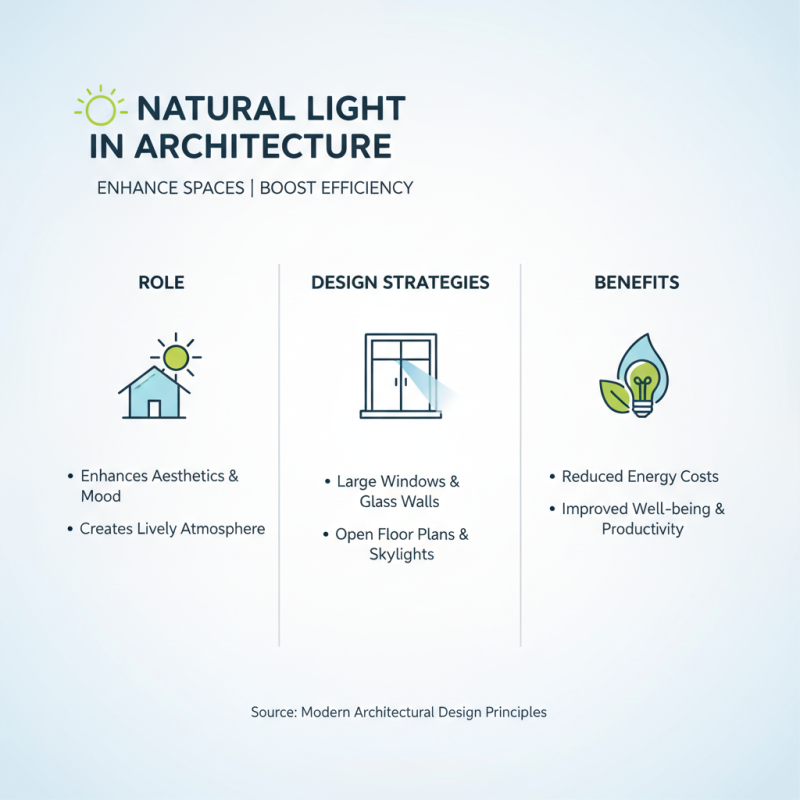 NATURAL LIGHT IN ARCHITECTURE

ENHANCE SPACES | BOOST EFFICIENCY

ROLE

• Enhances Aesthetics & Mood
• Creates Lively Atmosphere

DESIGN STRATEGIES

• Large Windows & Glass Walls
• Open Floor Plans & Skylights

BENEFITS

• Reduced Energy Costs
• Improved Well-being & Productivity

Source: Modern Architectural Design Principles